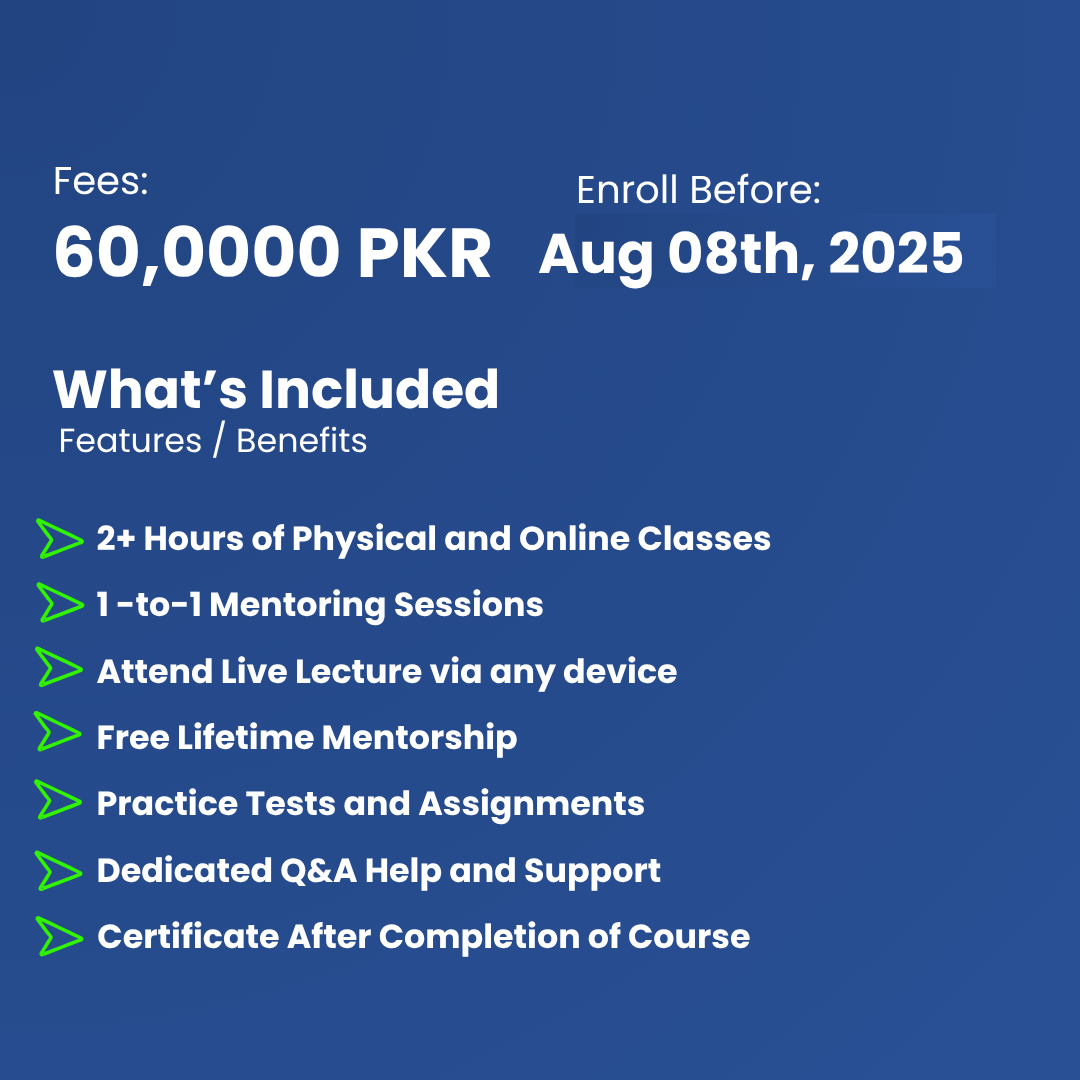 Fees:
60,0000 PKR

Enroll Before:
Aug 08th, 2025

What’s Included
Features / Benefits

2+ Hours of Physical and Online Classes
1 -to-1 Mentoring Sessions
Attend Live Lecture via any device
Free Lifetime Mentorship
Practice Tests and Assignments
Dedicated Q&A Help and Support
Certificate After Completion of Course